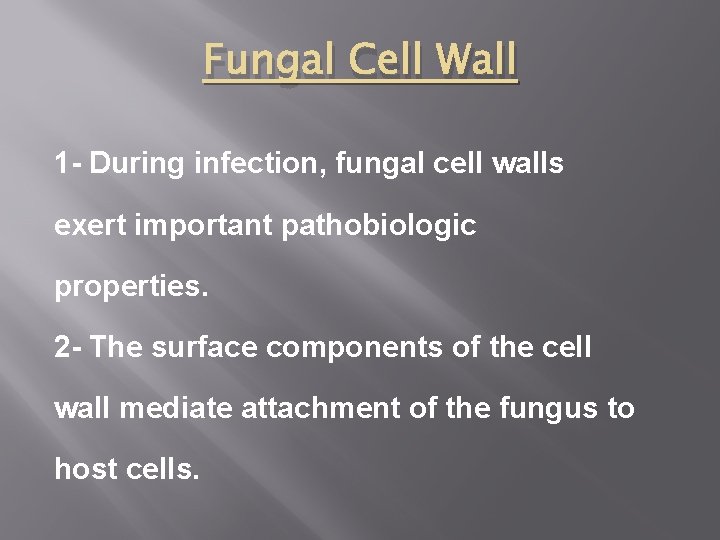 Fungal Cell Wall

1- During infection, fungal cell walls exert important pathobiologic properties.

2- The surface components of the cell wall mediate attachment of the fungus to host cells.